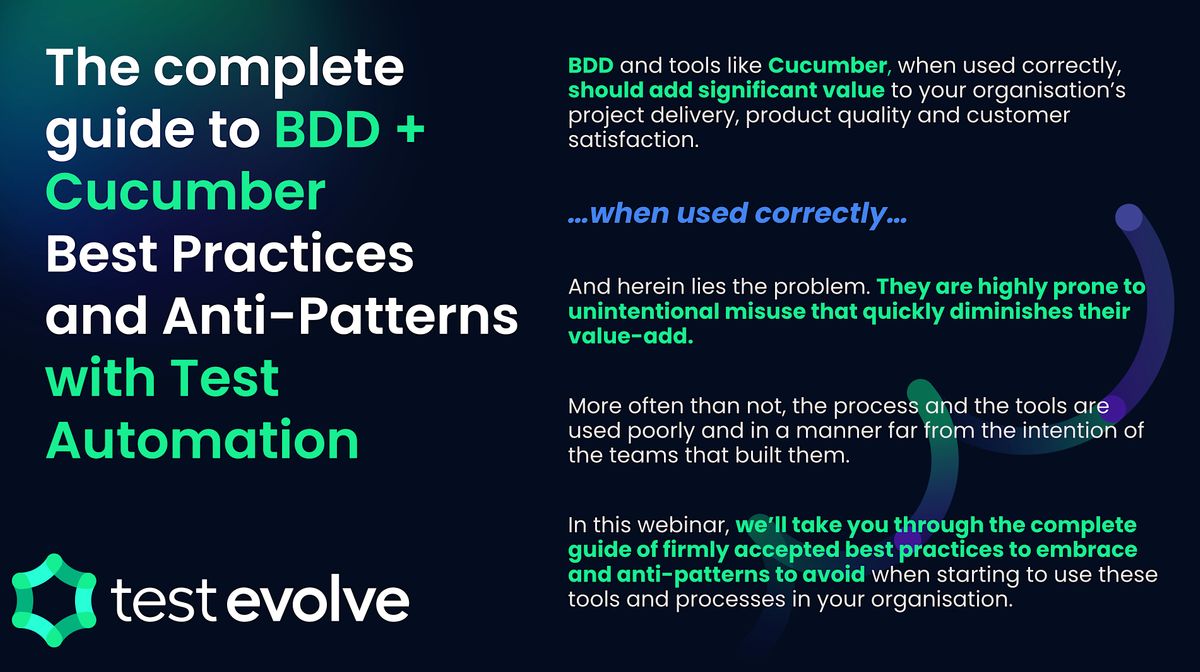 The complete guide to BDD + Cucumber Best Practices and Anti-Patterns with Test Automation

test evolve

BDD and tools like Cucumber, when used correctly, should add significant value to your organisation's project delivery, product quality and customer satisfaction.

...when used correctly...

And herein lies the problem. They are highly prone to unintentional misuse that quickly diminishes their value-add.

More often than not, the process and the tools are used poorly and in a manner far from the intention of the teams that built them.

In this webinar, we'll take you through the complete guide of firmly accepted best practices to embrace and anti-patterns to avoid when starting to use these tools and processes in your organisation.